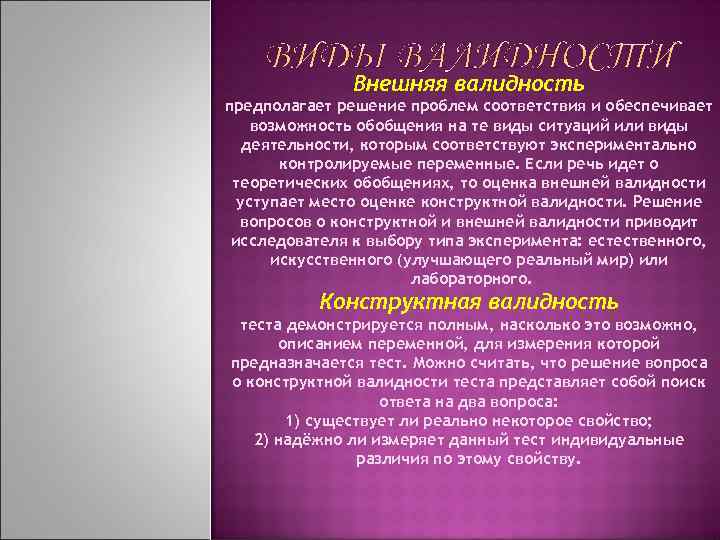 ВИДЫ ВАЛИДНОСТИ

Внешняя валидность

предполагает решение проблем соответствия и обеспечивает возможность обобщения на те виды ситуаций или виды деятельности, которым соответствуют экспериментально контролируемые переменные. Если речь идет о теоретических обобщениях, то оценка внешней валидности уступает место оценке конструктной валидности. Решение вопросов о конструктной и внешней валидности приводит исследователя к выбору типа эксперимента: естественного, искусственного (улучшающего реальный мир) или лабораторного.

Конструктная валидность

теста демонстрируется полным, насколько это возможно, описанием переменной, для измерения которой предназначается тест. Можно считать, что решение вопроса о конструктной валидности теста представляет собой поиск ответа на два вопроса:

1) существует ли реально некоторое свойство;

2) надёжно ли измеряет данный тест индивидуальные различия по этому свойству.